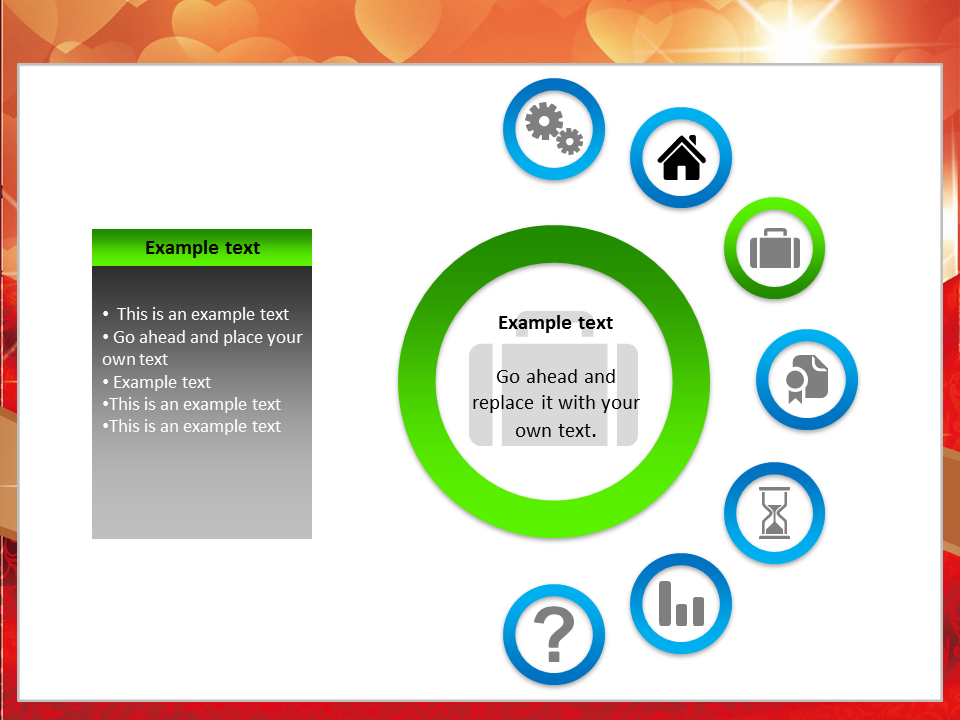 Example text

• This is an example text
• Go ahead and place your own text
• Example text
•This is an example text
•This is an example text

Example text

Go ahead and replace it with your own text.

?